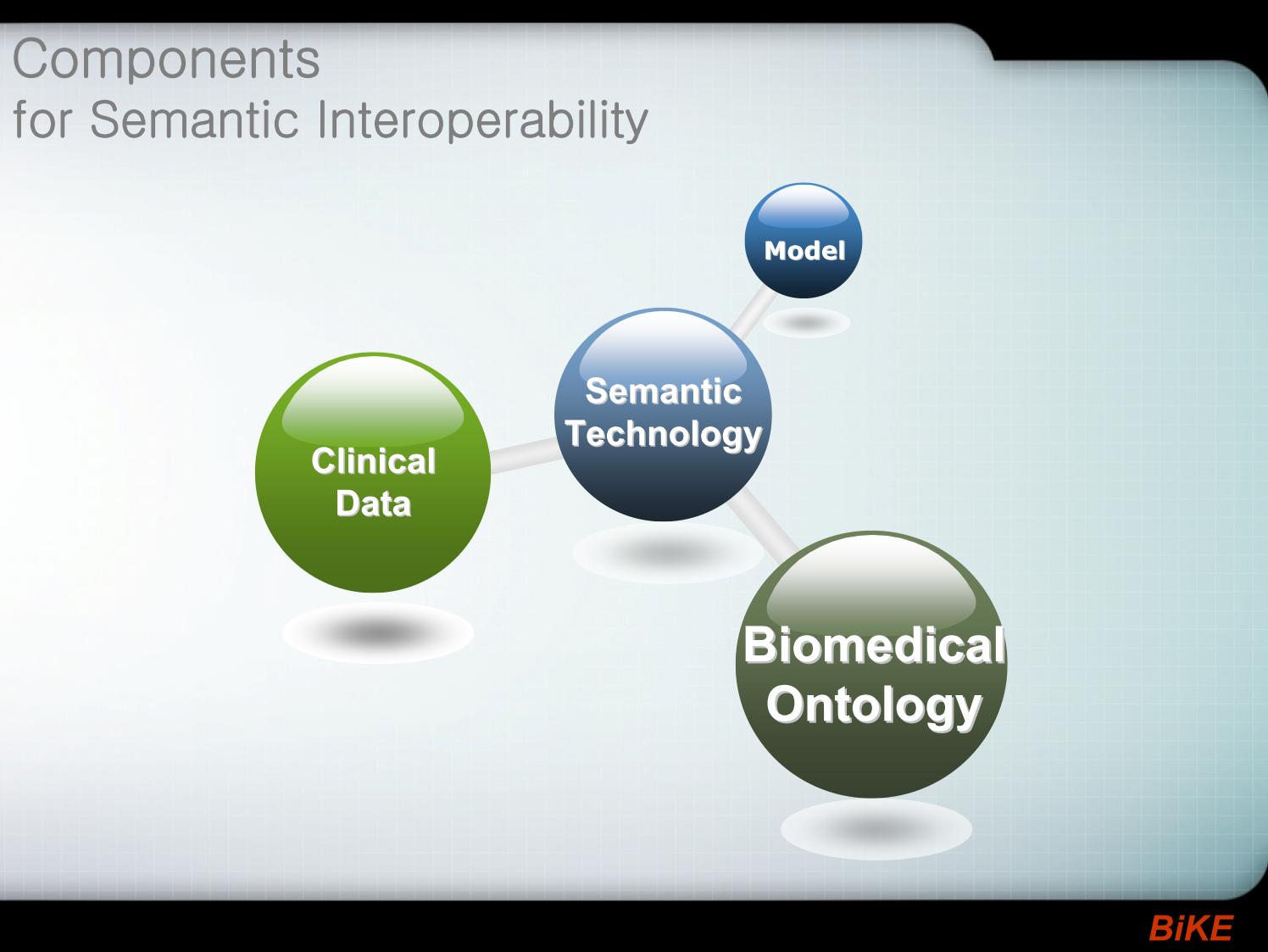 Components
for Semantic Interoperability

Model

Semantic
Technology

Clinical
Data

Biomedical
Ontology

BiKE